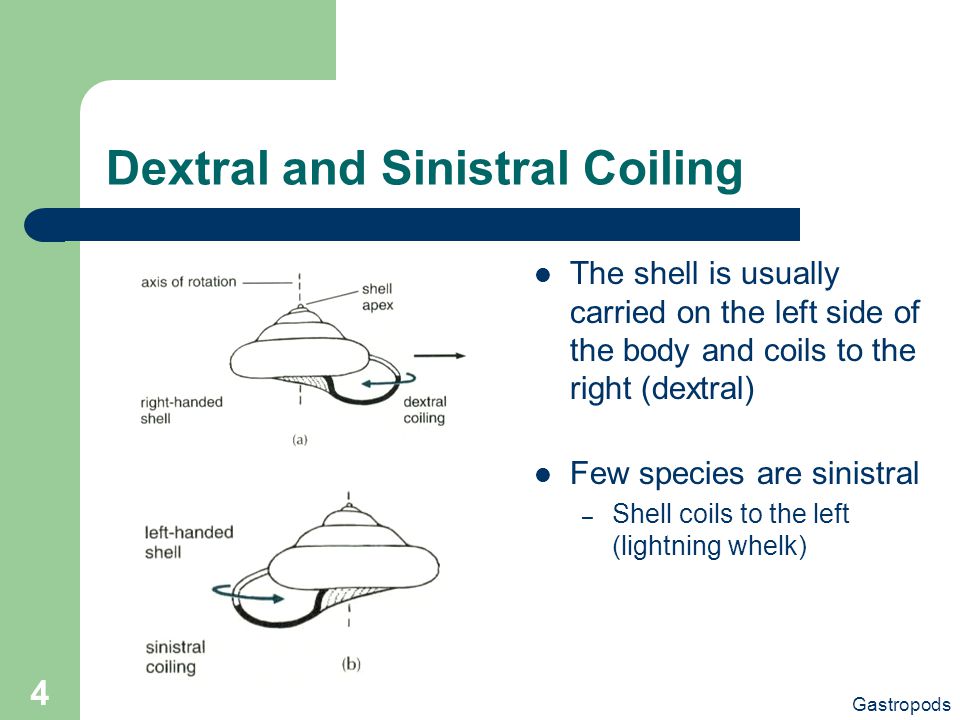 Dextral and Sinistral Coiling

axis of rotation

shell apex

right-handed shell

dextral coiling

(a)

left-handed shell

sinistral coiling

(b)

- The shell is usually carried on the left side of the body and coils to the right (dextral)

- Few species are sinistral
  – Shell coils to the left (lightning whelk)

4

Gastropods